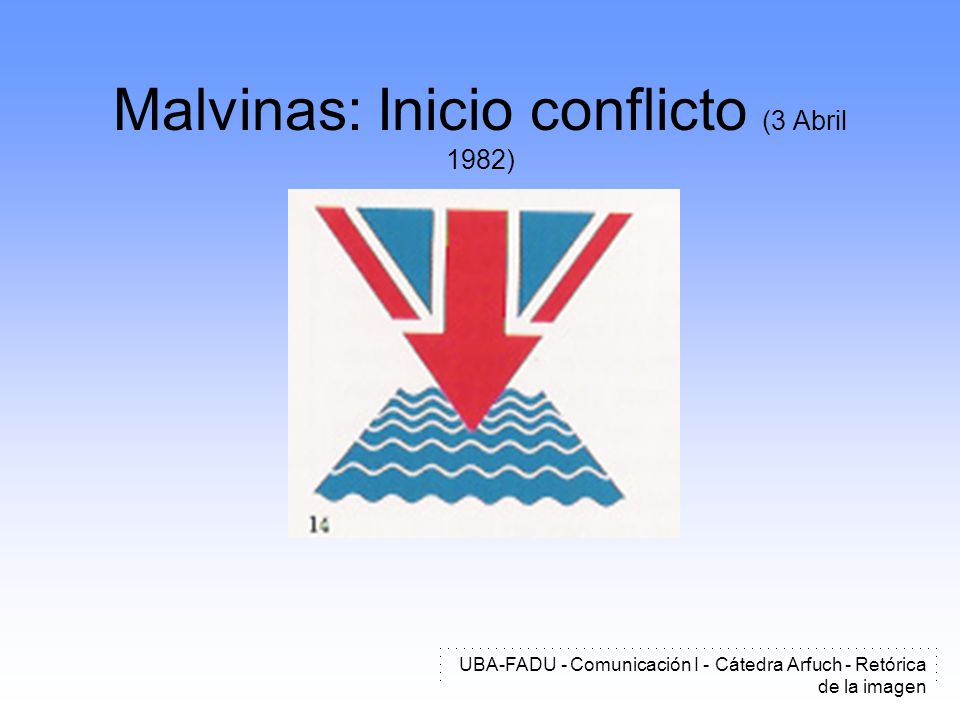 Malvinas: Inicio conflicto (3 Abril 1982)

14

UBA-FADU - Comunicación I - Cátedra Arfuch - Retórica de la imagen